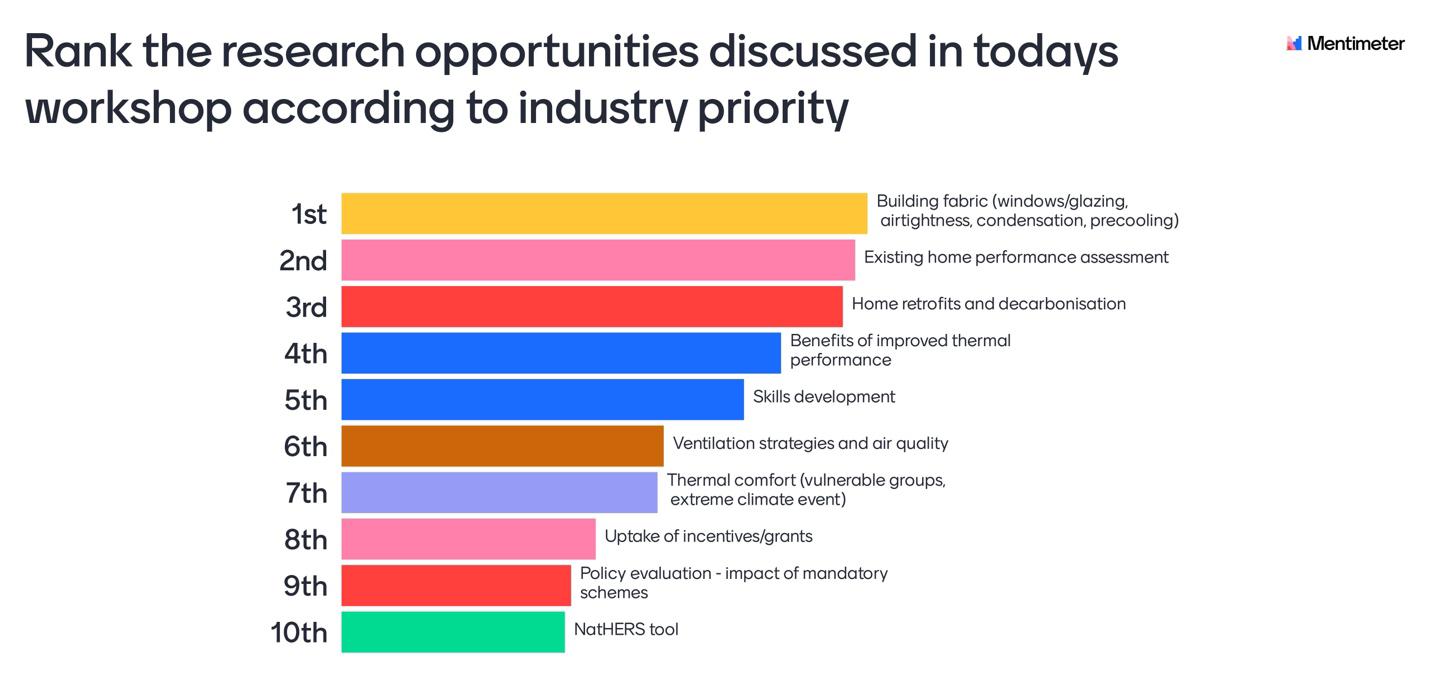 Rank the research opportunities discussed in todays workshop according to industry priority

Mentimeter

1st Building fabric (windows/glazing, airtightness, condensation, precooling)
2nd Existing home performance assessment
3rd Home retrofits and decarbonisation
4th Benefits of improved thermal performance
5th Skills development
6th Ventilation strategies and air quality
7th Thermal comfort (vulnerable groups, extreme climate event)
8th Uptake of incentives/grants
9th Policy evaluation - impact of mandatory schemes
10th NatHERS tool